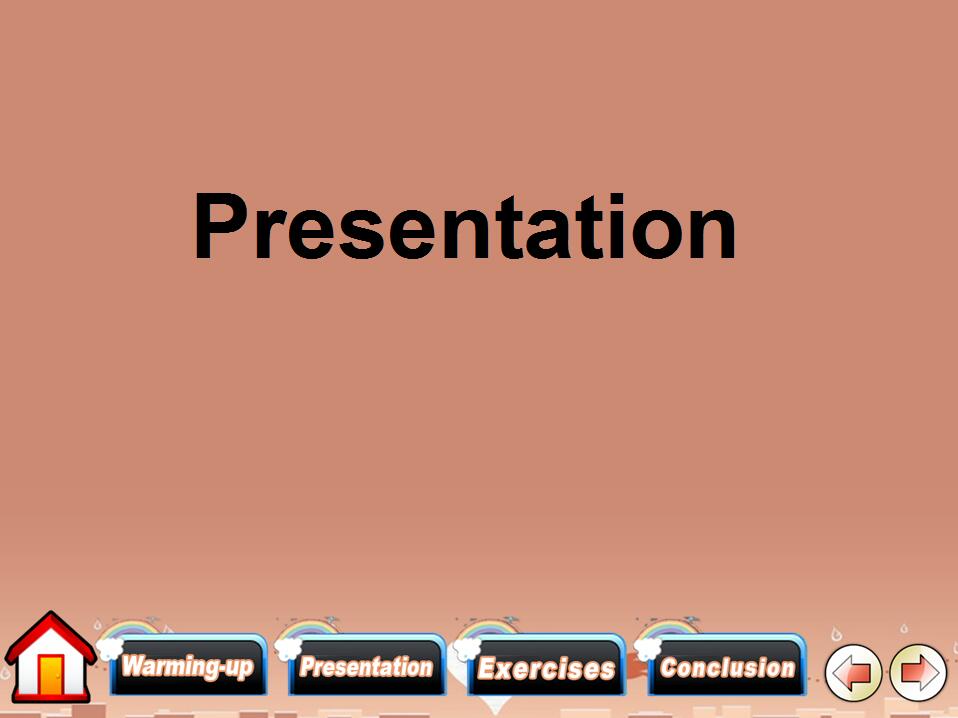 Presentation

Warming-up Presentation Exercises Conclusion